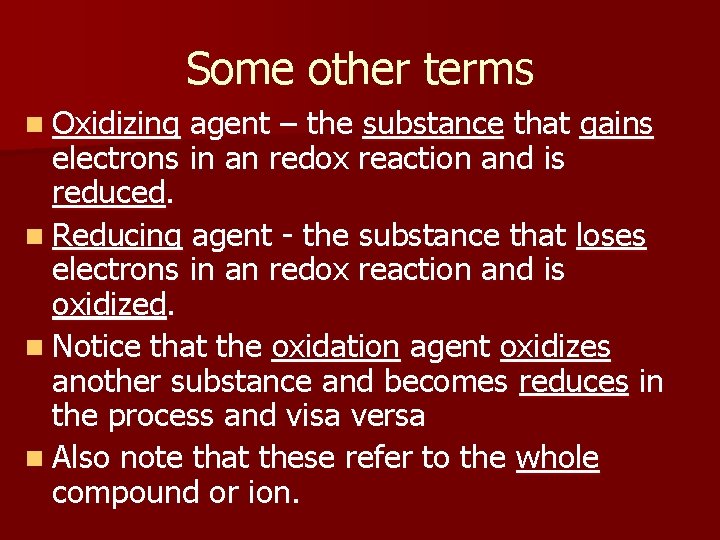 Some other terms

Oxidizing agent – the substance that gains electrons in an redox reaction and is reduced.

Reducing agent - the substance that loses electrons in an redox reaction and is oxidized.

Notice that the oxidation agent oxidizes another substance and becomes reduces in the process and visa versa

Also note that these refer to the whole compound or ion.